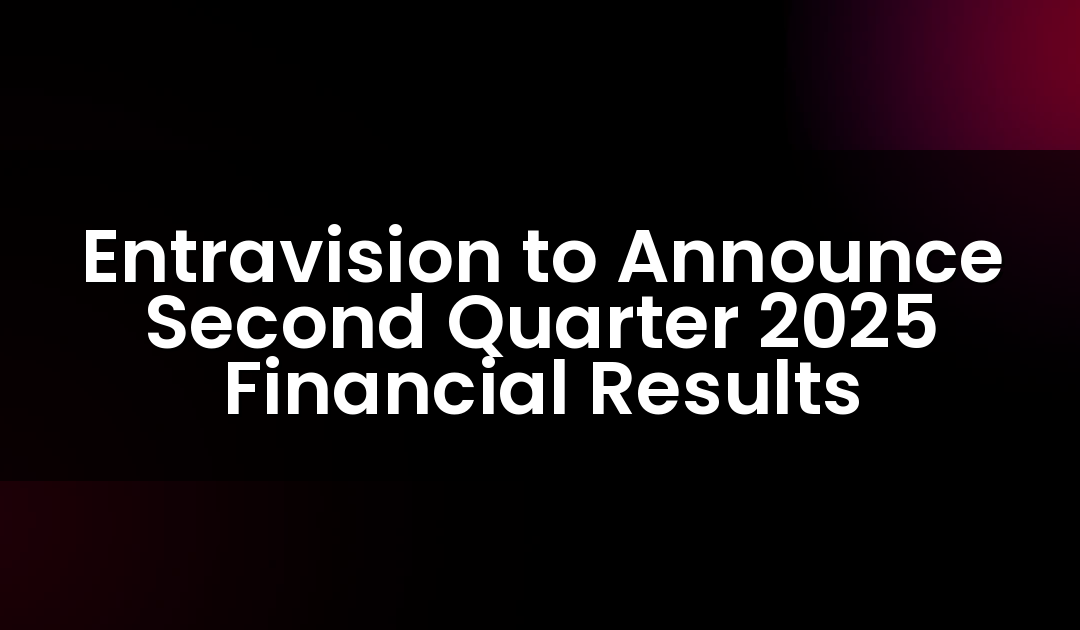 Entravision to Announce Second Quarter 2025 Financial Results